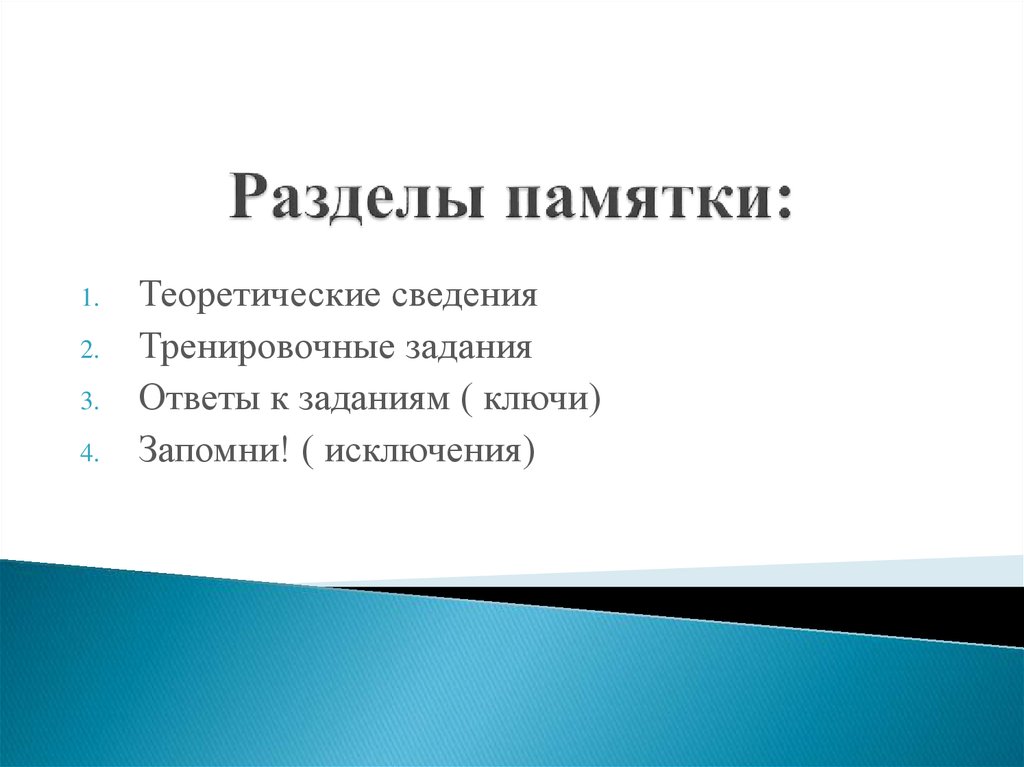 Разделы памятки:

1. Теоретические сведения
2. Тренировочные задания
3. Ответы к заданиям ( ключи)
4. Запомни! ( исключения)